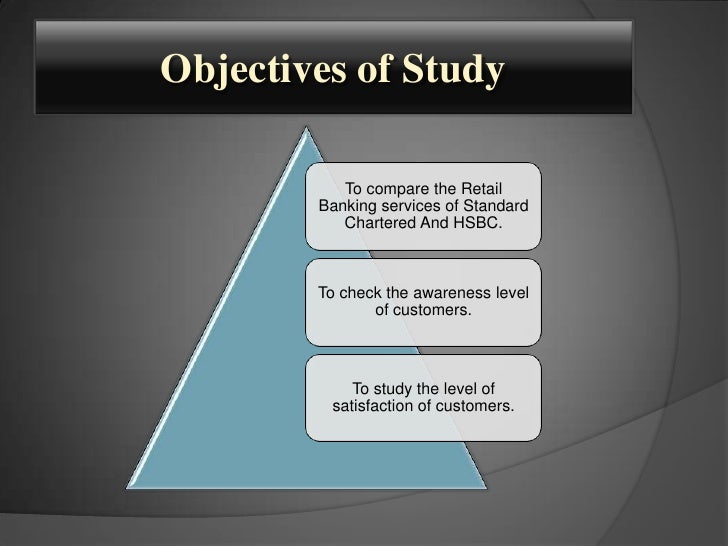 Objectives of Study

To compare the Retail Banking services of Standard Chartered And HSBC.

To check the awareness level of customers.

To study the level of satisfaction of customers.